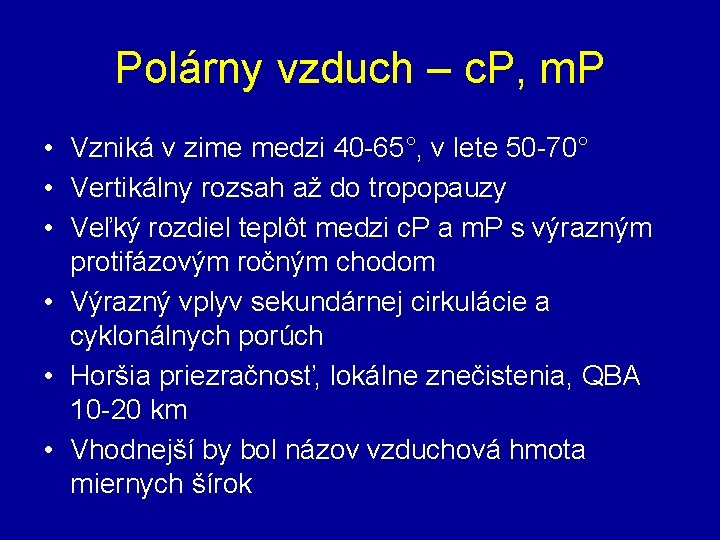 Polárny vzduch – cP, mP

• Vzniká v zime medzi 40-65°, v lete 50-70°
• Vertikálny rozsah až do tropopauzy
• Veľký rozdiel teplôt medzi cP a mP s výrazným protifázovým ročným chodom
• Výrazný vplyv sekundárnej cirkulácie a cyklonálnych porúch
• Horšia priezračnosť, lokálne znečistenia, QBA 10-20 km
• Vhodnejší by bol názov vzduchová hmota miernych šírok